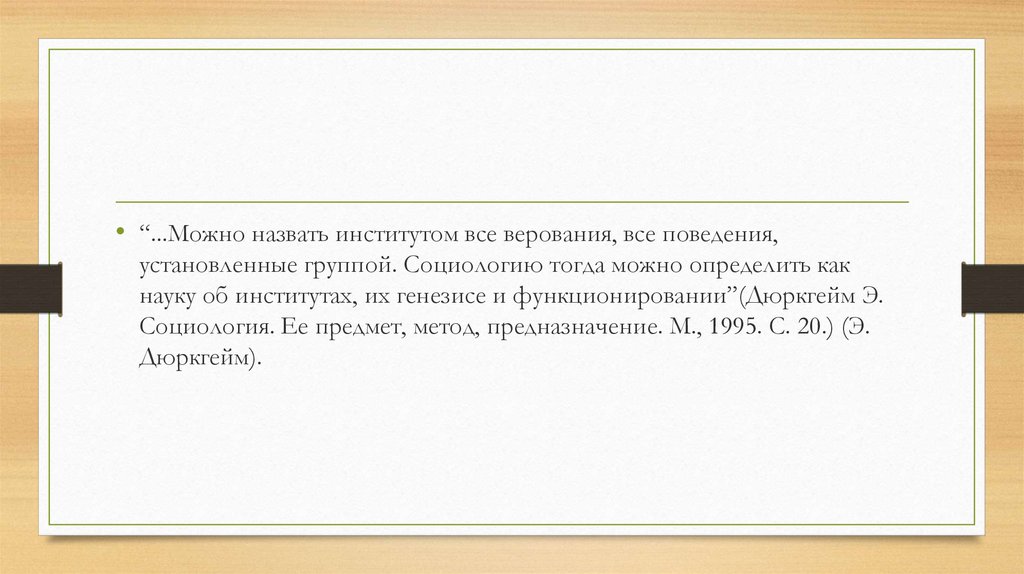 • “...Можно назвать институтом все верования, все поведения, установленные группой. Социологию тогда можно определить как науку об институтах, их генезисе и функционировании”(Дюркгейм Э. Социология. Ее предмет, метод, предназначение. М., 1995. С. 20.) (Э. Дюркгейм).